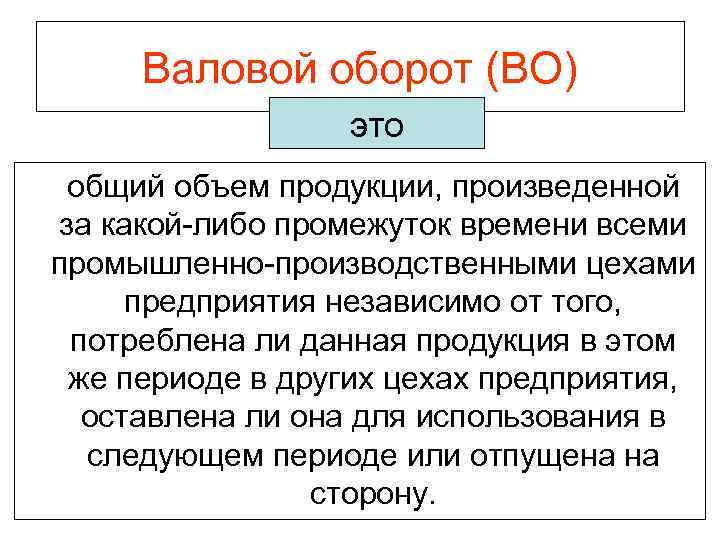 Валовой оборот (ВО)

это

общий объем продукции, произведенной за какой-либо промежуток времени всеми промышленно-производственными цехами предприятия независимо от того, потреблена ли данная продукция в этом же периоде в других цехах предприятия, оставлена ли она для использования в следующем периоде или отпущена на сторону.